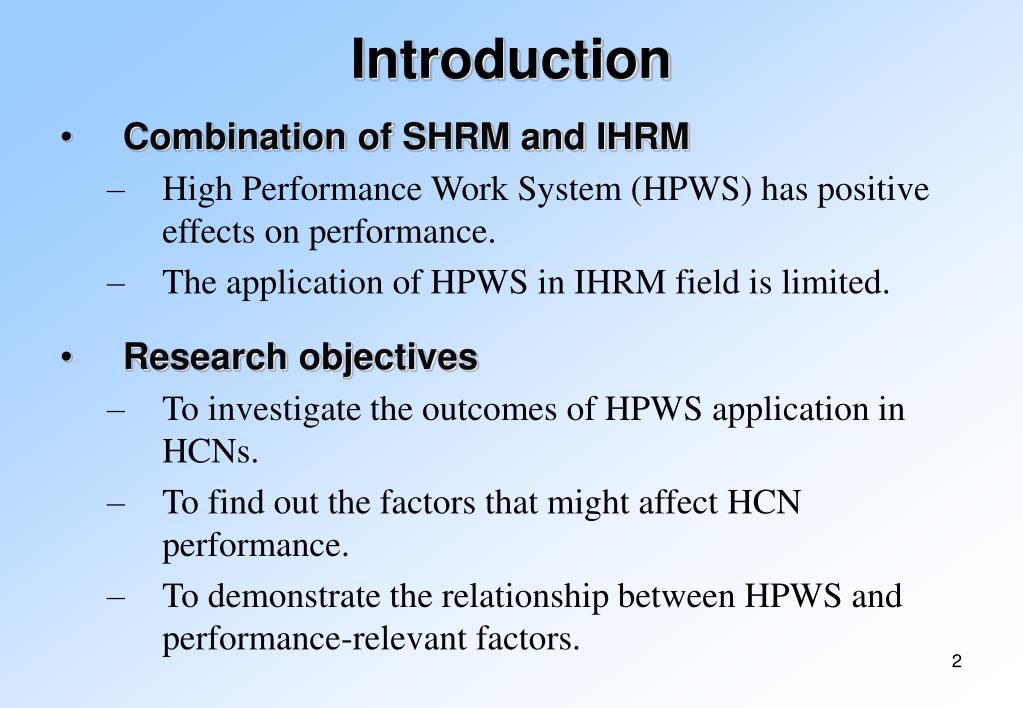 Introduction

• Combination of SHRM and IHRM
– High Performance Work System (HPWS) has positive effects on performance.
– The application of HPWS in IHRM field is limited.

• Research objectives
– To investigate the outcomes of HPWS application in HCNs.
– To find out the factors that might affect HCN performance.
– To demonstrate the relationship between HPWS and performance-relevant factors.

2